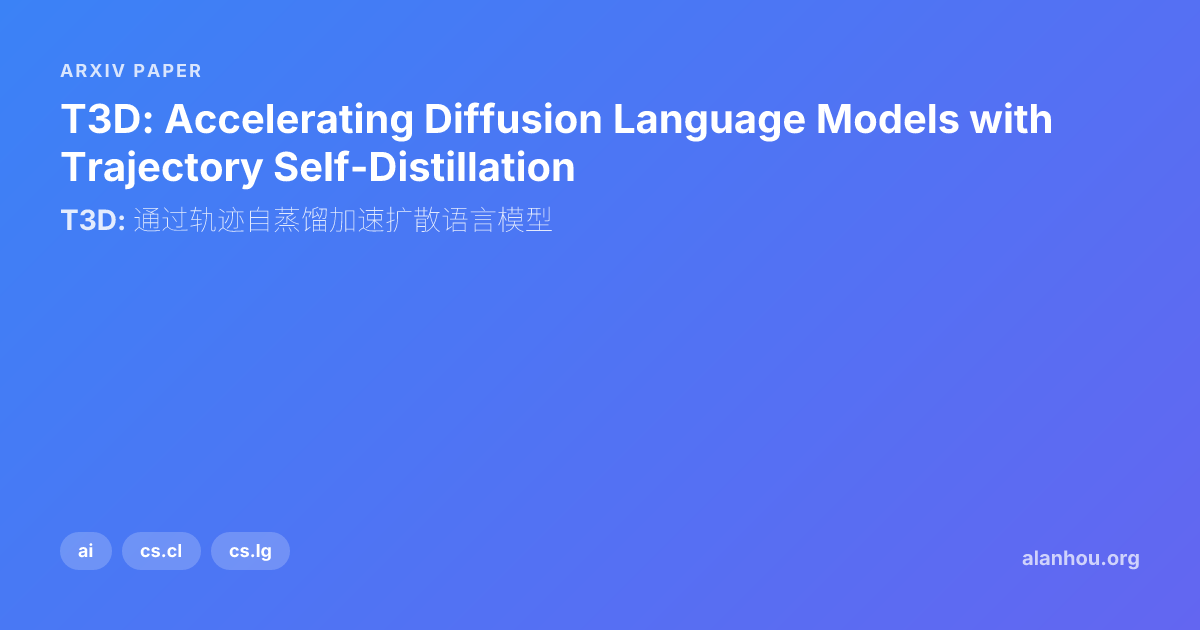 ARXIV PAPER

T3D: Accelerating Diffusion Language Models with Trajectory Self-Distillation

T3D: 通过轨迹自蒸馏加速扩散语言模型

ai

cs.cl

cs.lg

alanhou.org